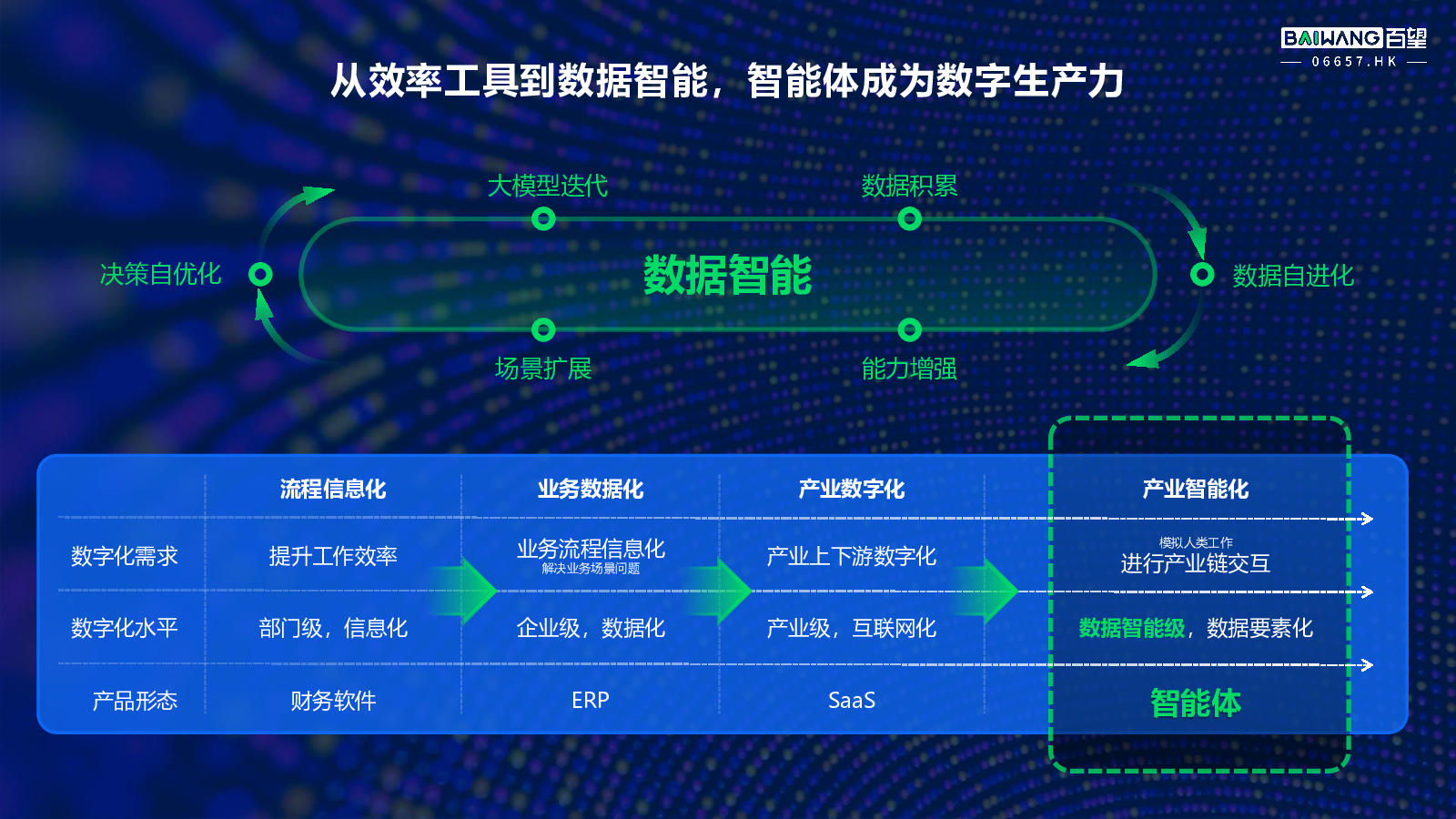 BAIWANG 百望
06657.HK

从效率工具到数据智能，智能体成为数字生产力

大模型迭代
数据积累
决策自优化
数据智能
数据自进化
场景扩展
能力增强

|  | 流程信息化 | 业务数据化 | 产业数字化 | 产业智能化 |
|---|---|---|---|---|
| 数字化需求 | 提升工作效率 | 业务流程信息化 解决业务场景问题 | 产业上下游数字化 | 模拟人类工作 进行产业链交互 |
| 数字化水平 | 部门级，信息化 | 企业级，数据化 | 产业级，互联网化 | 数据智能级，数据要素化 |
| 产品形态 | 财务软件 | ERP | SaaS | 智能体 |